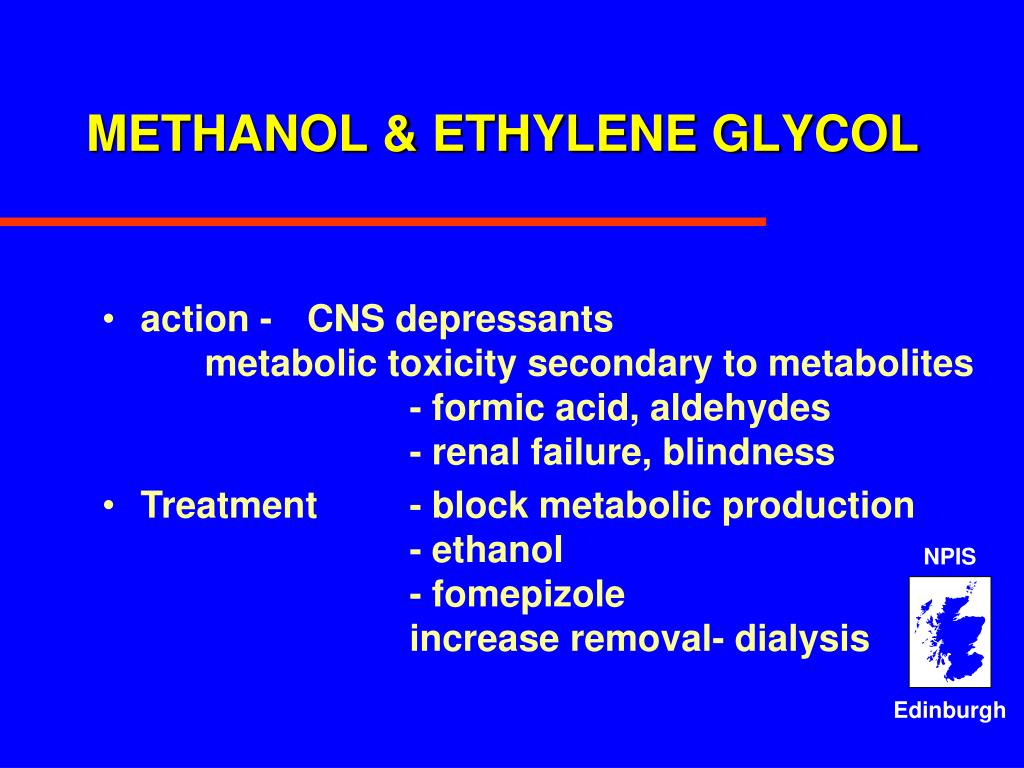 METHANOL & ETHYLENE GLYCOL

• action - CNS depressants
metabolic toxicity secondary to metabolites
- formic acid, aldehydes
- renal failure, blindness

• Treatment - block metabolic production
- ethanol
- fomepizole
increase removal- dialysis

NPIS

Edinburgh